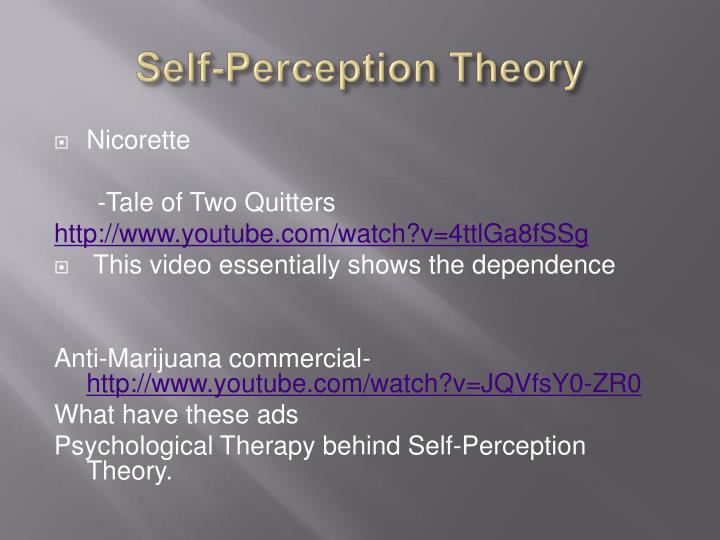 Self-Perception Theory

Nicorette

-Tale of Two Quitters
http://www.youtube.com/watch?v=4ttlGa8fSSg

This video essentially shows the dependence

Anti-Marijuana commercial- http://www.youtube.com/watch?v=JQVfsY0-ZR0
What have these ads
Psychological Therapy behind Self-Perception Theory.